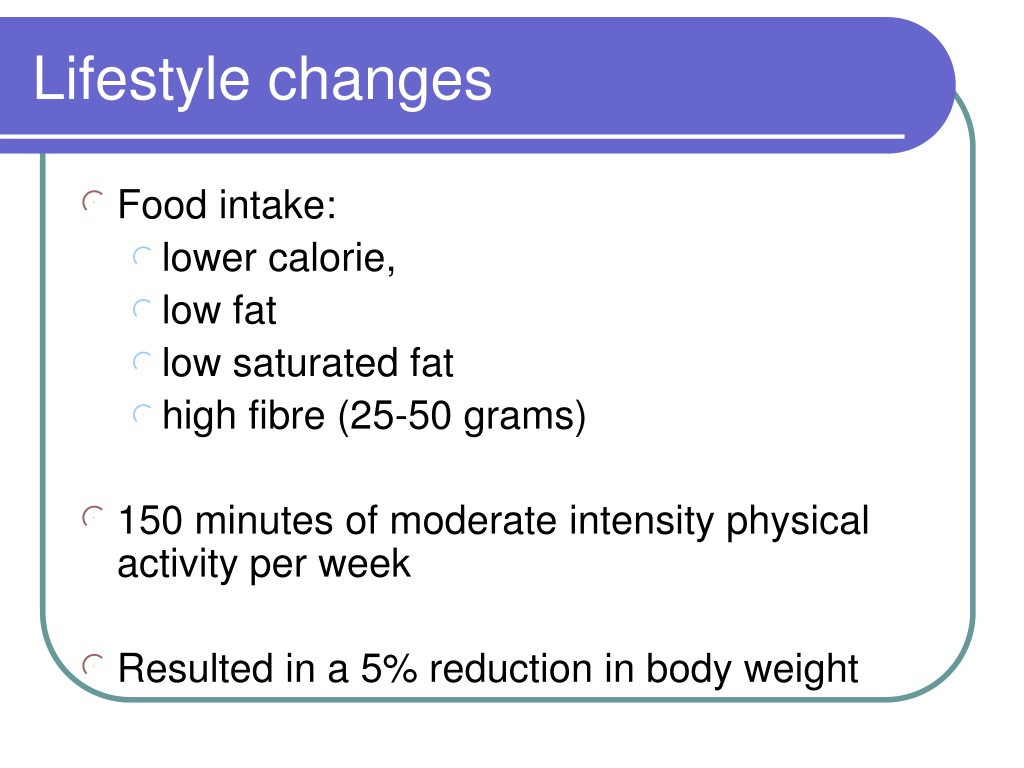 Lifestyle changes

Food intake:
lower calorie,
low fat
low saturated fat
high fibre (25-50 grams)

150 minutes of moderate intensity physical activity per week

Resulted in a 5% reduction in body weight